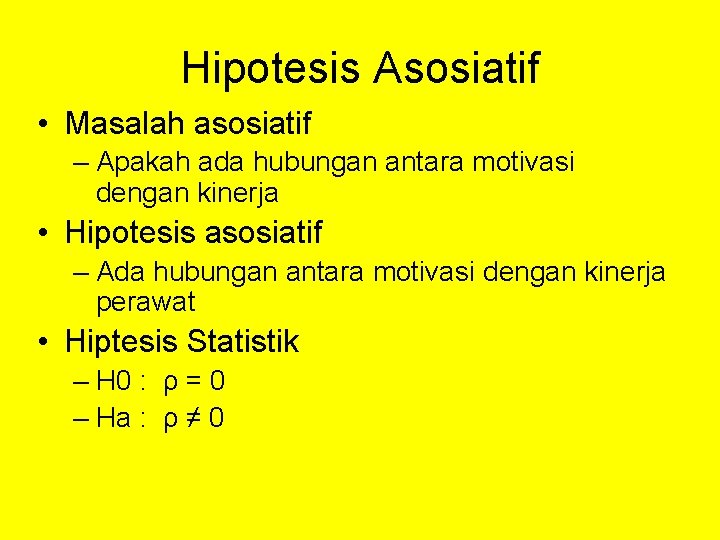 Hipotesis Asosiatif

• Masalah asosiatif
– Apakah ada hubungan antara motivasi dengan kinerja

• Hipotesis asosiatif
– Ada hubungan antara motivasi dengan kinerja perawat

• Hiptesis Statistik
– H0 : $\rho = 0$
– Ha : $\rho \neq 0$